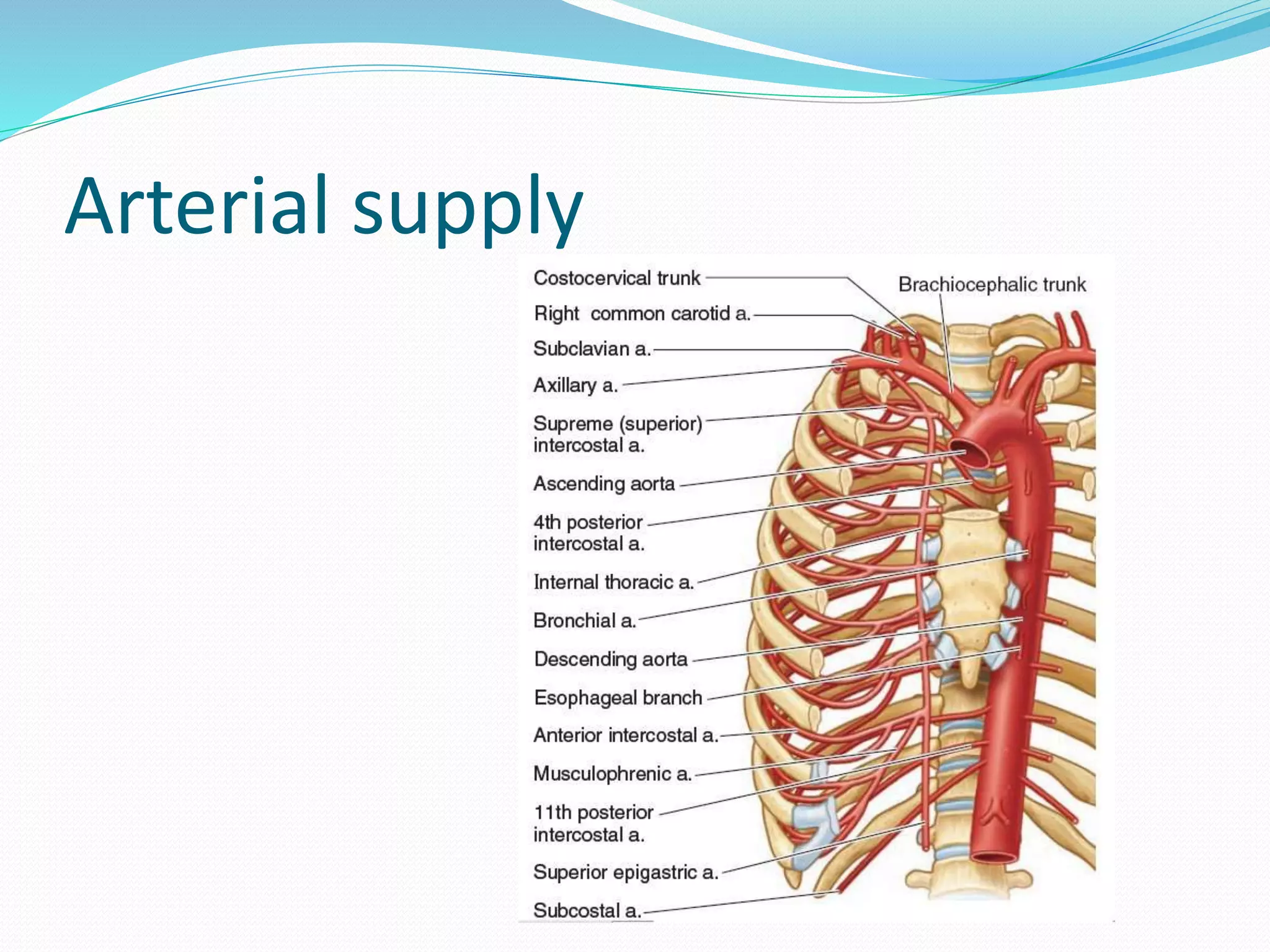 Arterial supply

Costocervical trunk

Right common carotid a.

Subclavian a.

Axillary a.

Supreme (superior) intercostal a.

Ascending aorta

4th posterior intercostal a.

Internal thoracic a.

Bronchial a.

Descending aorta

Esophageal branch

Anterior intercostal a.

Musculophrenic a.

11th posterior intercostal a.

Superior epigastric a.

Subcostal a.

Brachiocephalic trunk